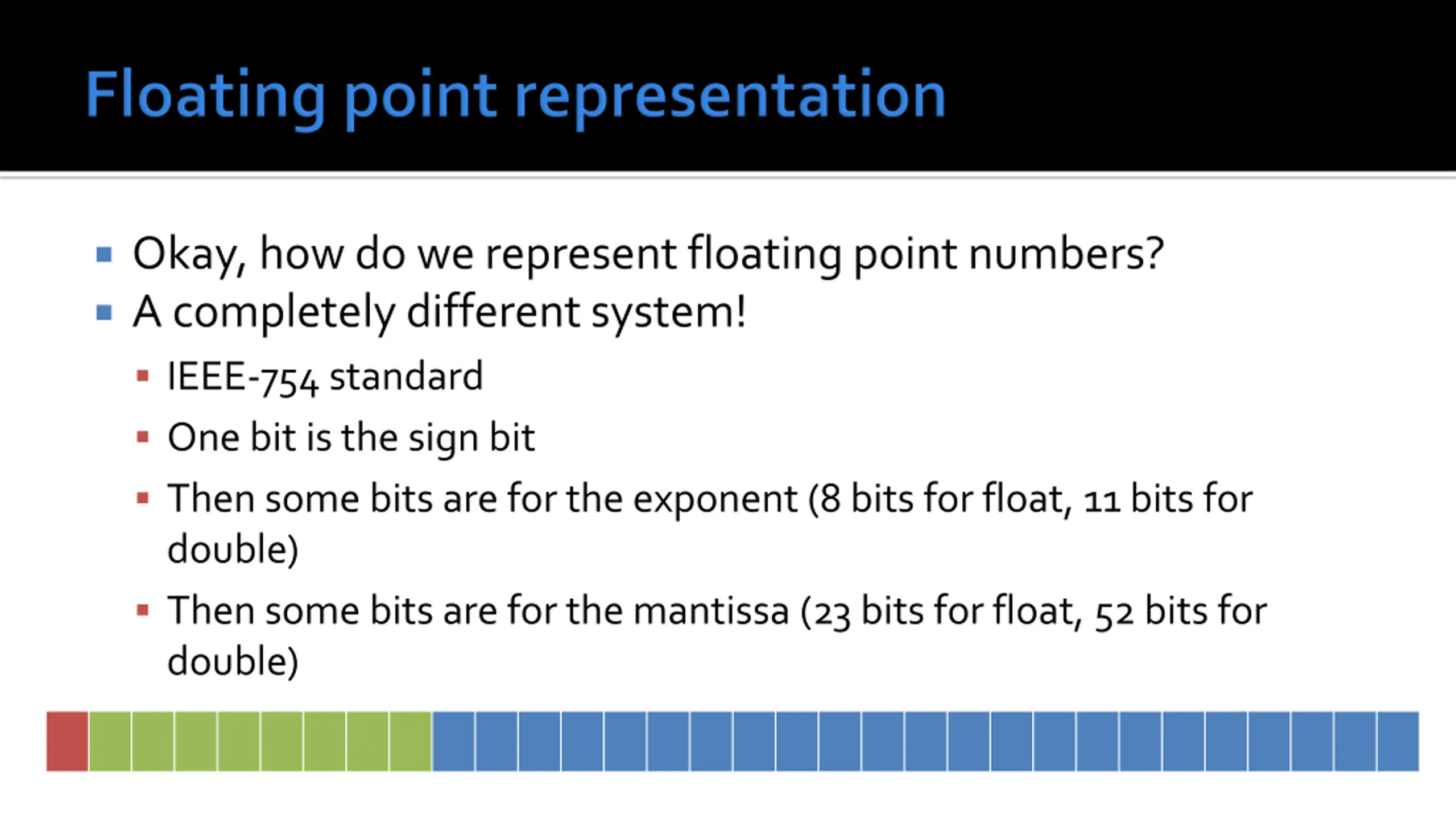 Floating point representation

- Okay, how do we represent floating point numbers?
- A completely different system!
  - IEEE-754 standard
  - One bit is the sign bit
  - Then some bits are for the exponent (8 bits for float, 11 bits for double)
  - Then some bits are for the mantissa (23 bits for float, 52 bits for double)